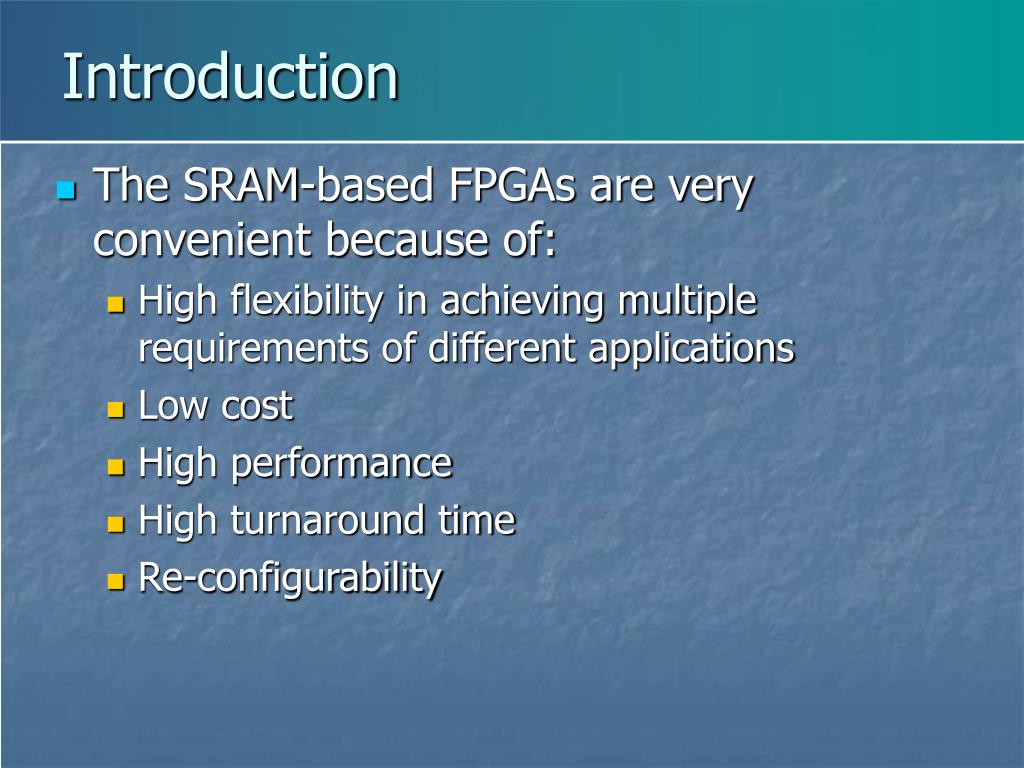 Introduction

- The SRAM-based FPGAs are very convenient because of:
  - High flexibility in achieving multiple requirements of different applications
  - Low cost
  - High performance
  - High turnaround time
  - Re-configurability